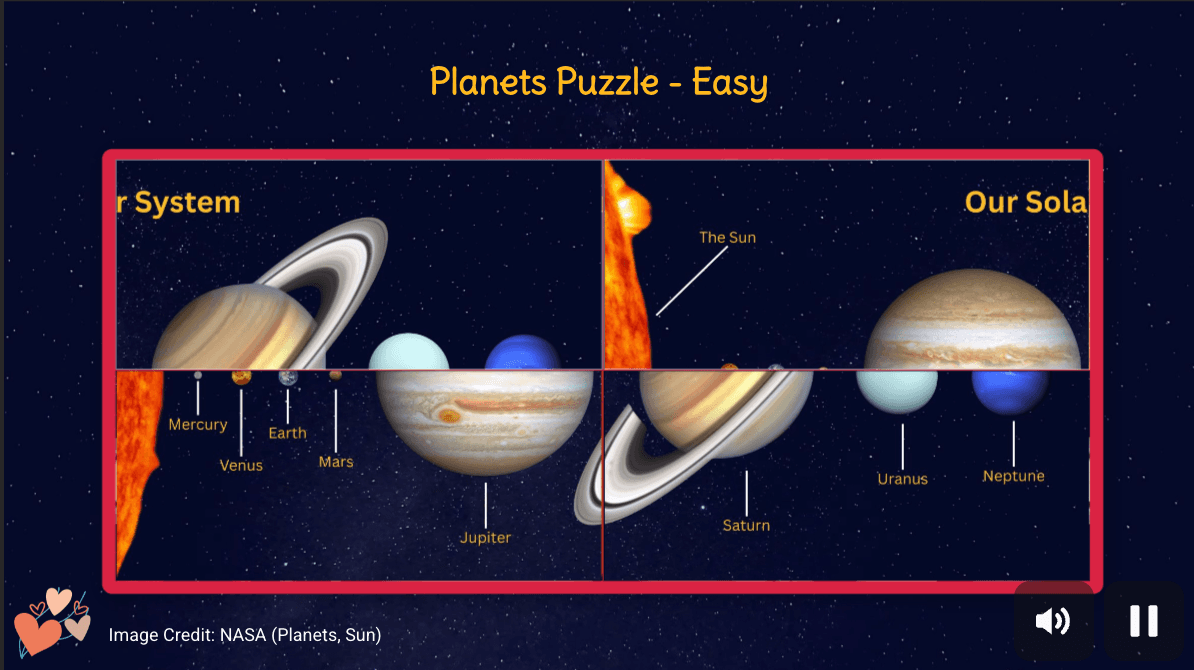 Planets Puzzle - Easy

r System

Our Sola

The Sun

Mercury

Venus

Earth

Mars

Jupiter

Saturn

Uranus

Neptune

Image Credit: NASA (Planets, Sun)